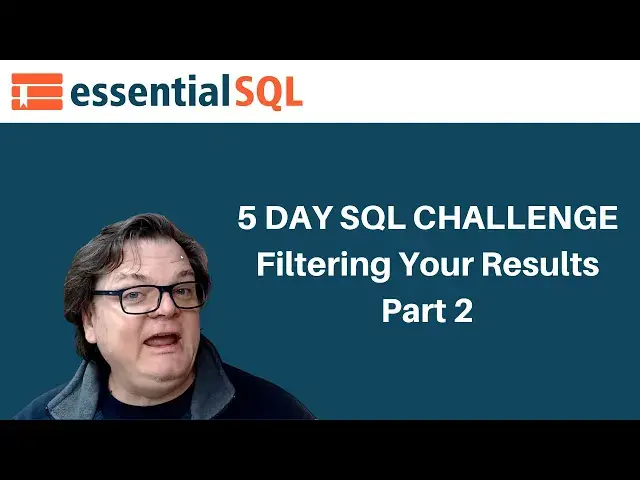 essentialSQL

5 DAY SQL CHALLENGE
Filtering Your Results
Part 2